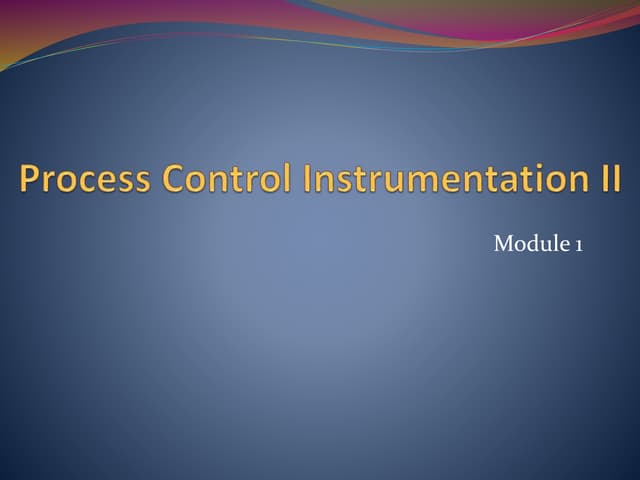 Process Control Instrumentation II

Module 1